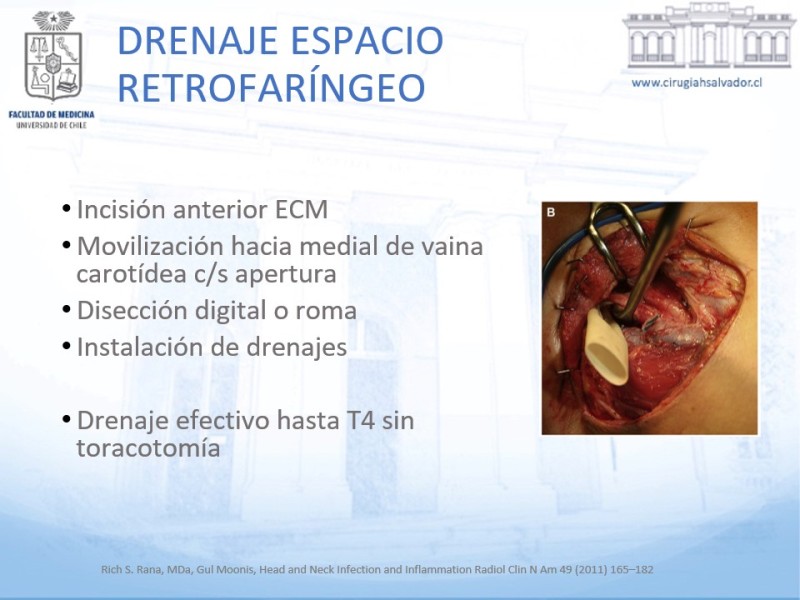 FACULTAD DE MEDICINA
UNIVERSIDAD DE CHILE

DRENAJE ESPACIO RETROFARÍNGEO

www.cirugiahsalvador.cl

• Incisión anterior ECM
• Movilización hacia medial de vaina carotídea c/s apertura
• Disección digital o roma
• Instalación de drenajes

• Drenaje efectivo hasta T4 sin toracotomía

B

Rich S. Rana, MDa, Gul Moonis, Head and Neck Infection and Inflammation Radiol Clin N Am 49 (2011) 165–182